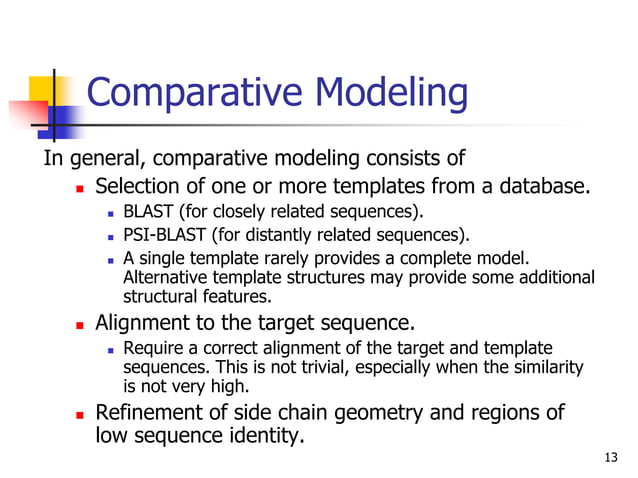 Comparative Modeling

In general, comparative modeling consists of

- Selection of one or more templates from a database.
  - BLAST (for closely related sequences).
  - PSI-BLAST (for distantly related sequences).
  - A single template rarely provides a complete model. Alternative template structures may provide some additional structural features.
- Alignment to the target sequence.
  - Require a correct alignment of the target and template sequences. This is not trivial, especially when the similarity is not very high.
- Refinement of side chain geometry and regions of low sequence identity.

13